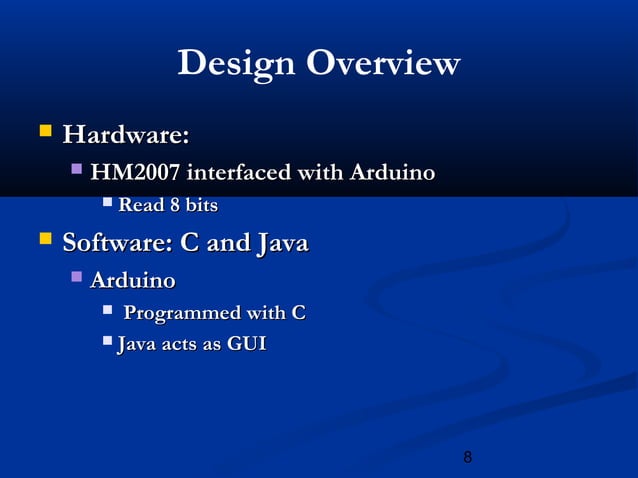 Design Overview

Hardware:

HM2007 interfaced with Arduino

Read 8 bits

Software: C and Java

Arduino

Programmed with C

Java acts as GUI

8